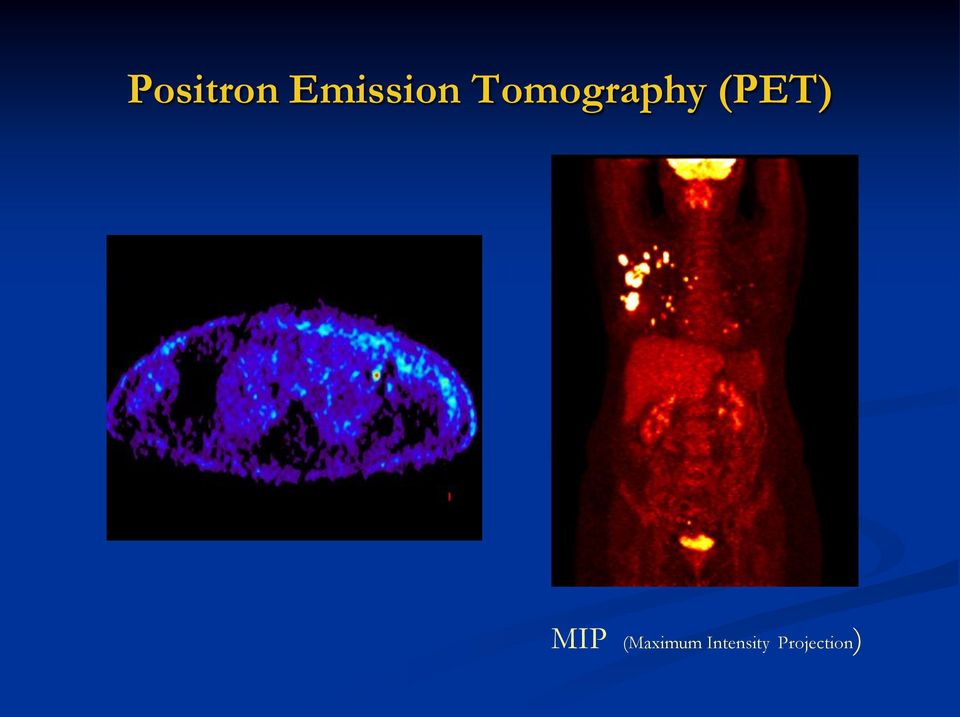 Positron Emission Tomography (PET)

MIP (Maximum Intensity Projection)